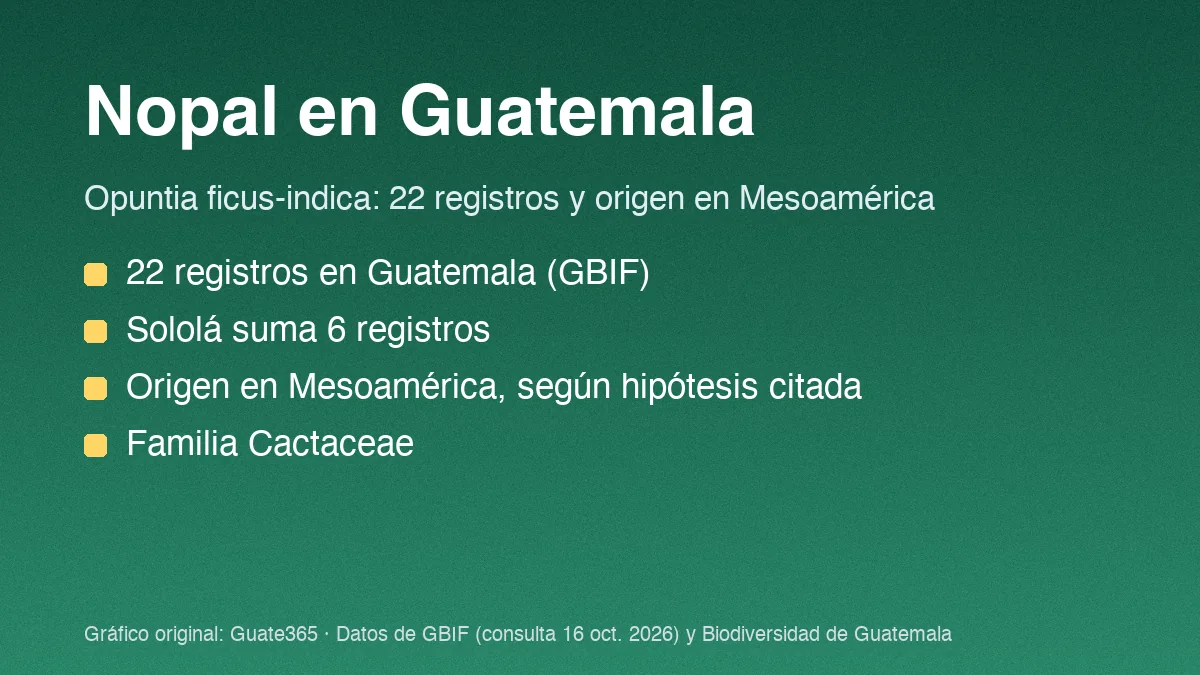 Nopal en Guatemala

Opuntia ficus-indica: 22 registros y origen en Mesoamérica

• 22 registros en Guatemala (GBIF)
• Sololá suma 6 registros
• Origen en Mesoamérica, según hipótesis citada
• Familia Cactaceae

Gráfico original: Guate365 · Datos de GBIF (consulta 16 oct. 2026) y Biodiversidad de Guatemala